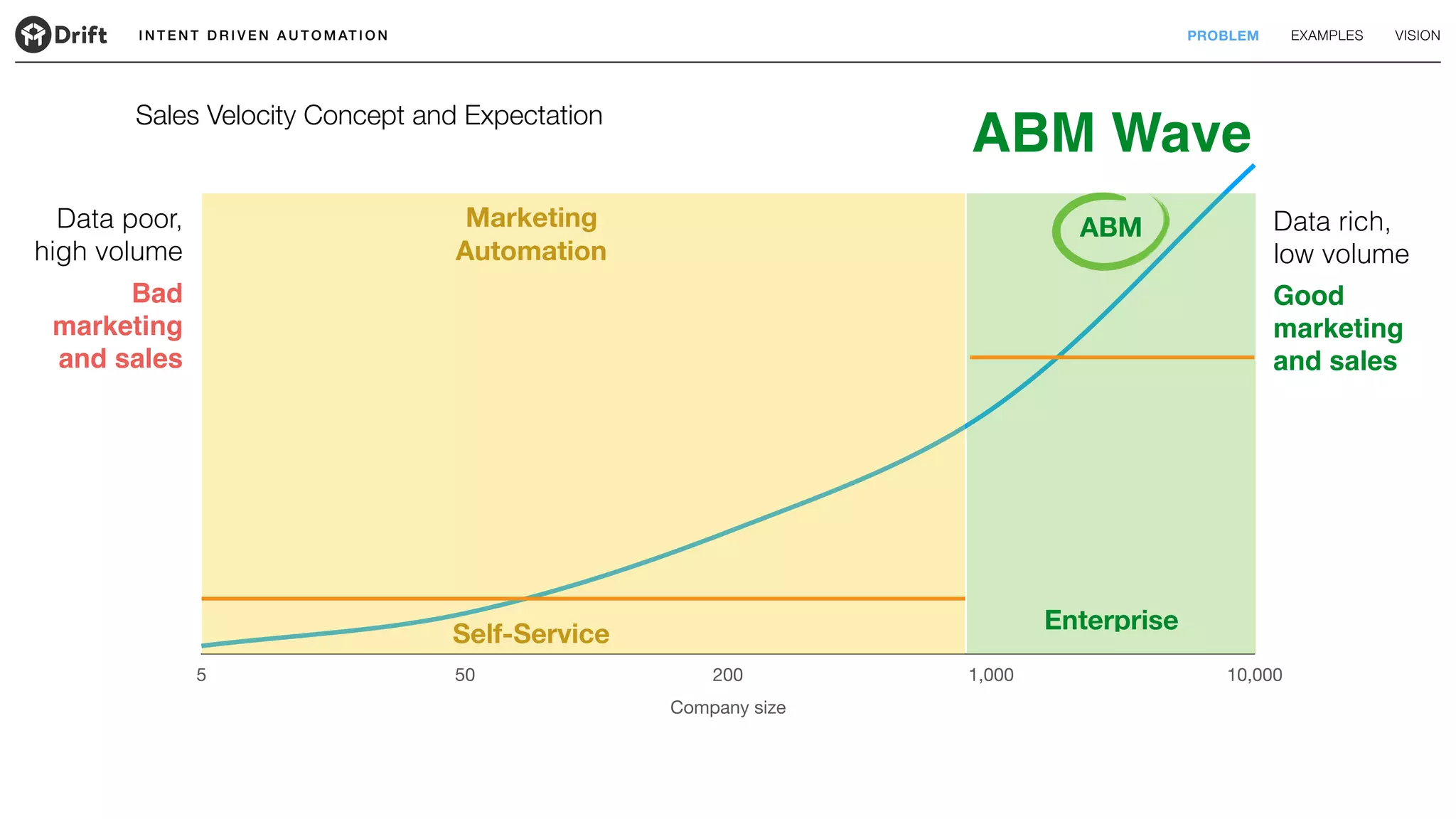 Drift INTENT DRIVEN AUTOMATION

PROBLEM EXAMPLES VISION

Sales Velocity Concept and Expectation

ABM Wave

Data poor, high volume

Bad marketing and sales

Marketing Automation

ABM

Data rich, low volume

Good marketing and sales

Self-Service

Enterprise

5 50 200 1,000 10,000

Company size